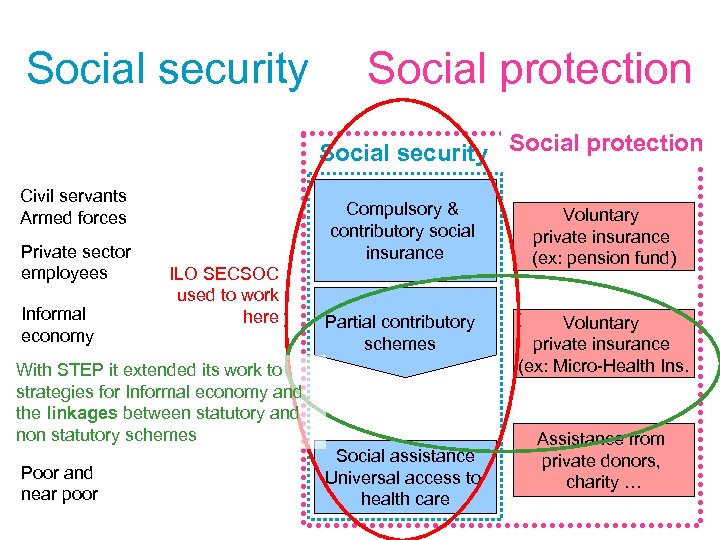 Social security Social protection

Social security

Social protection

Civil servants
Armed forces

Private sector employees

Informal economy

Poor and near poor

ILO SECSOC used to work here

With STEP it extended its work to strategies for Informal economy and the linkages between statutory and non statutory schemes

Compulsory & contributory social insurance

Partial contributory schemes

Social assistance
Universal access to health care

Voluntary private insurance (ex: pension fund)

Voluntary private insurance (ex: Micro-Health Ins.

Assistance from private donors, charity …